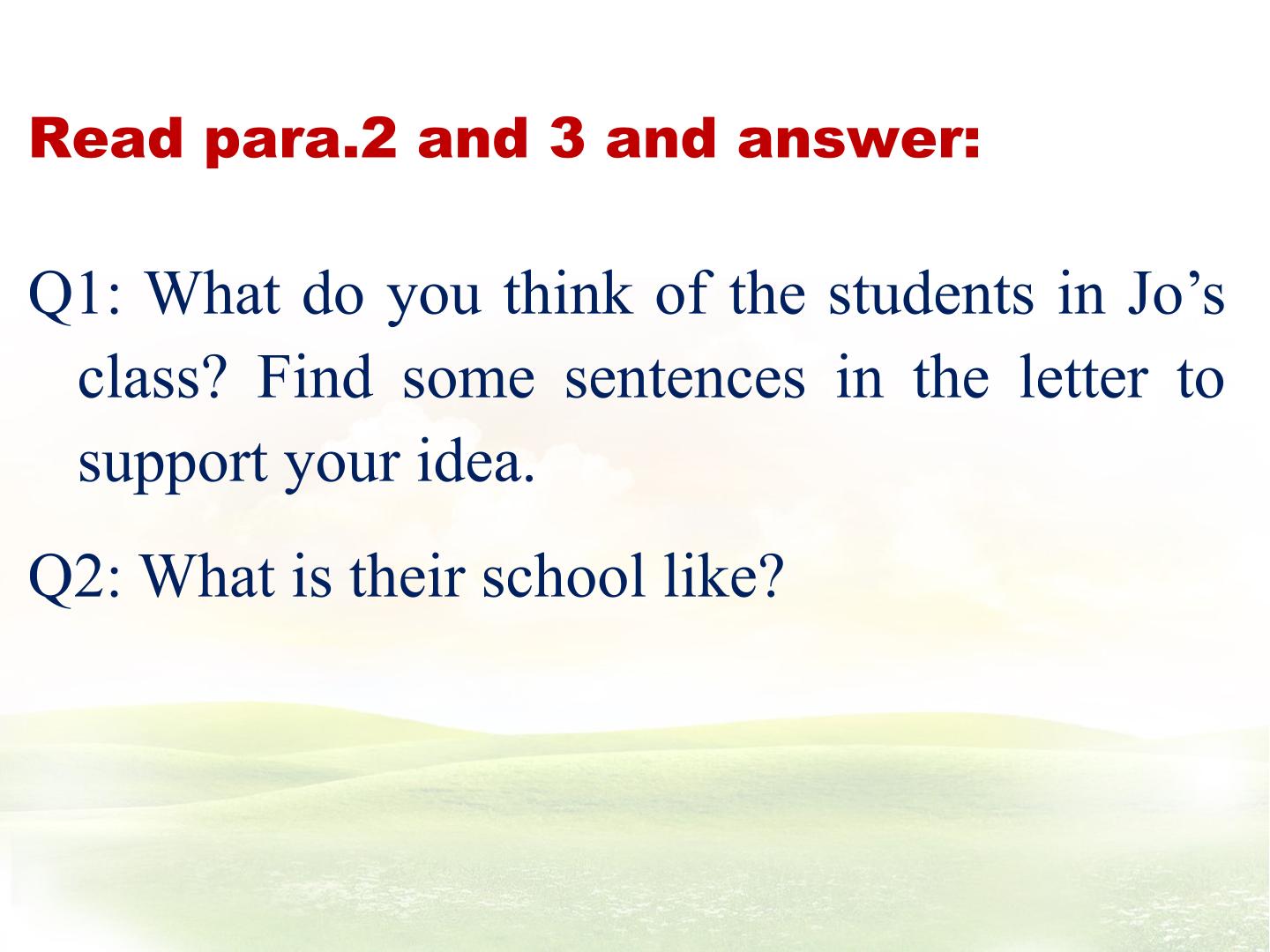 Read para.2 and 3 and answer:

Q1: What do you think of the students in Jo’s class? Find some sentences in the letter to support your idea.

Q2: What is their school like?